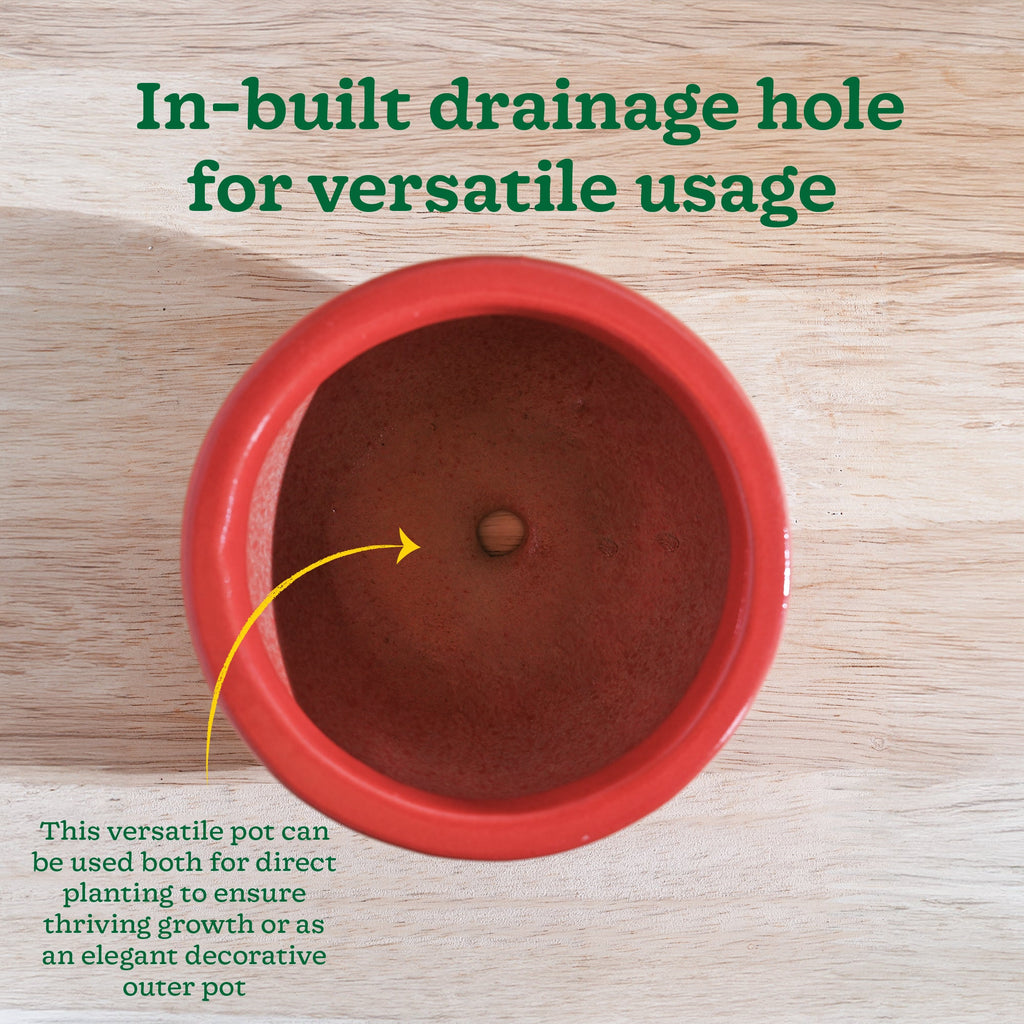 In-built drainage hole for versatile usage

This versatile pot can be used both for direct planting to ensure thriving growth or as an elegant decorative outer pot